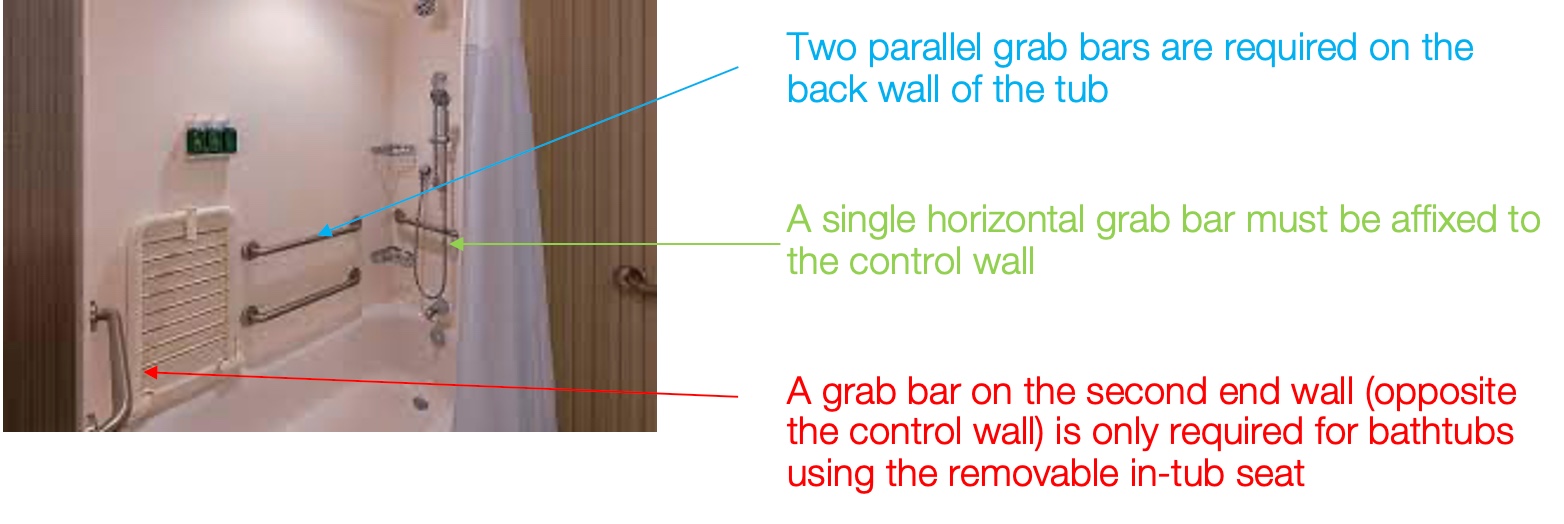 Two parallel grab bars are required on the back wall of the tub

A single horizontal grab bar must be affixed to the control wall

A grab bar on the second end wall (opposite the control wall) is only required for bathtubs using the removable in-tub seat